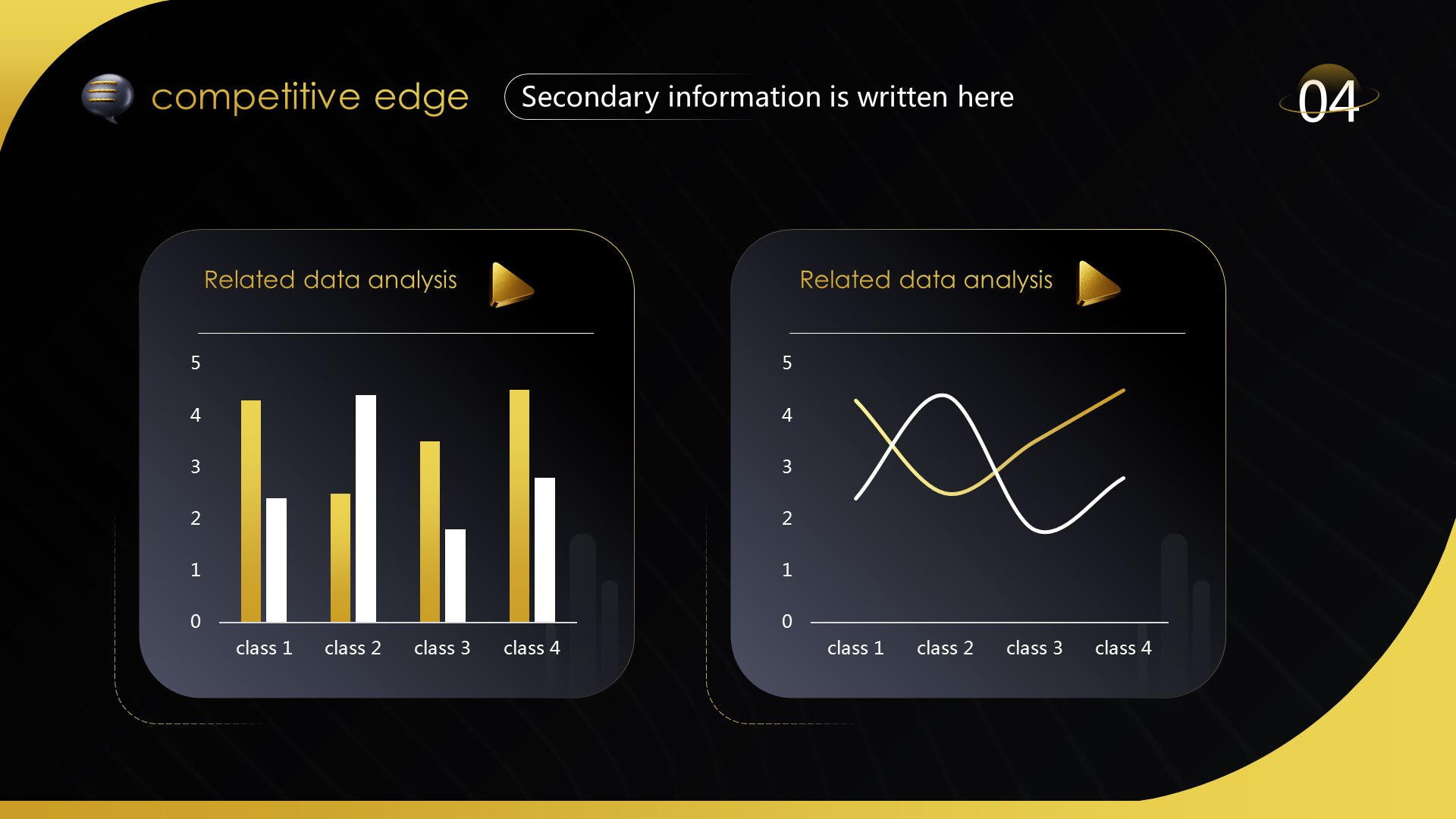 competitive edge

Secondary information is written here

04

Related data analysis

5
4
3
2
1
0

class 1 class 2 class 3 class 4

Related data analysis

5
4
3
2
1
0

class 1 class 2 class 3 class 4